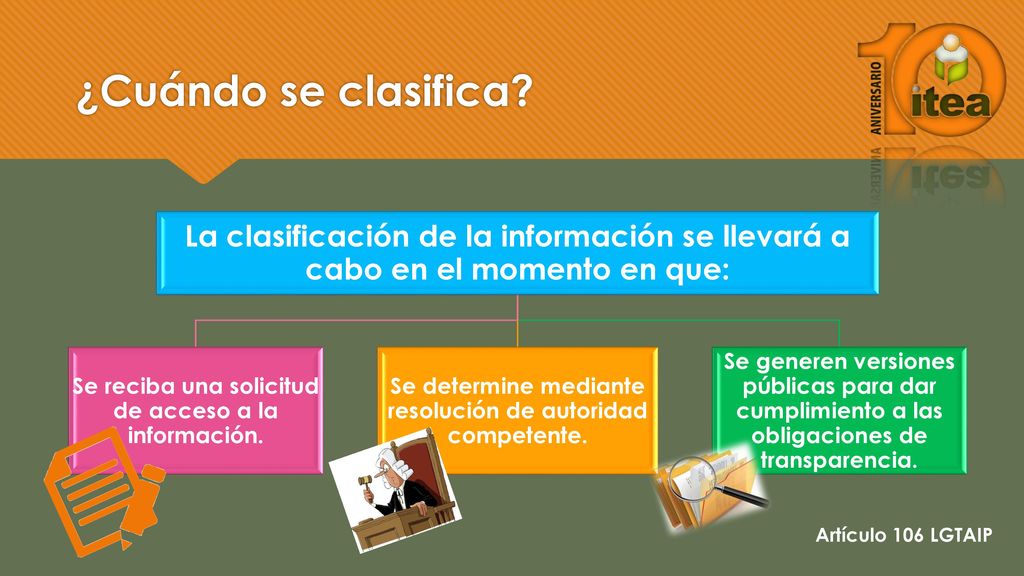 ¿Cuándo se clasifica?

10 ANIVERSARIO itea

La clasificación de la información se llevará a cabo en el momento en que:

Se reciba una solicitud de acceso a la información.

Se determine mediante resolución de autoridad competente.

Se generen versiones públicas para dar cumplimiento a las obligaciones de transparencia.

Artículo 106 LGTAIP